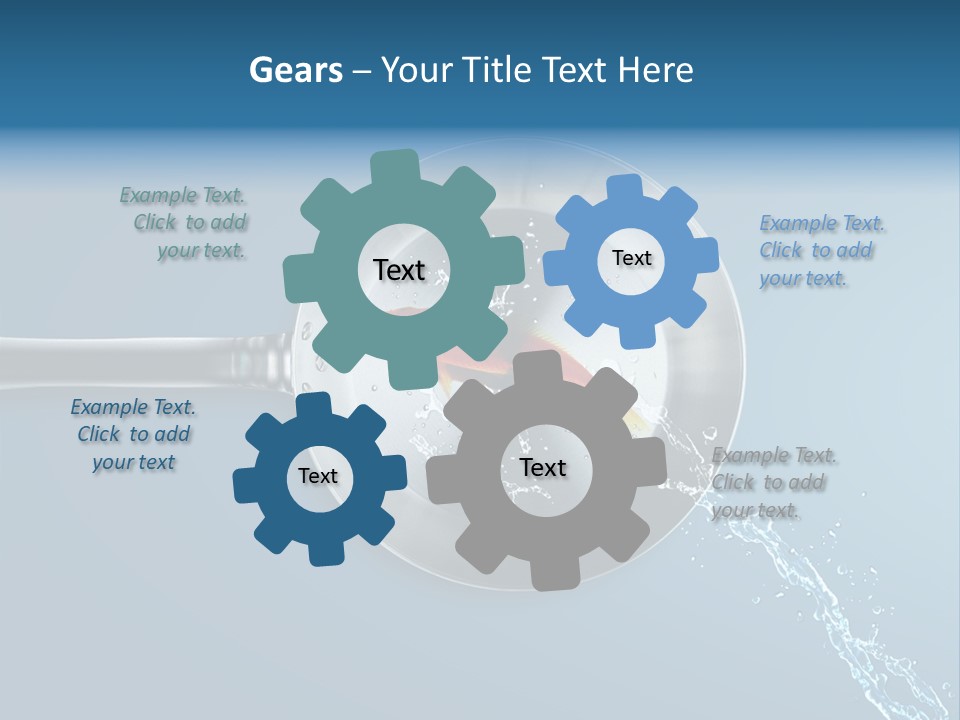 Gears – Your Title Text Here

Example Text. Click to add your text.

Text

Text

Example Text. Click to add your text.

Example Text. Click to add your text

Text

Text

Example Text. Click to add your text.